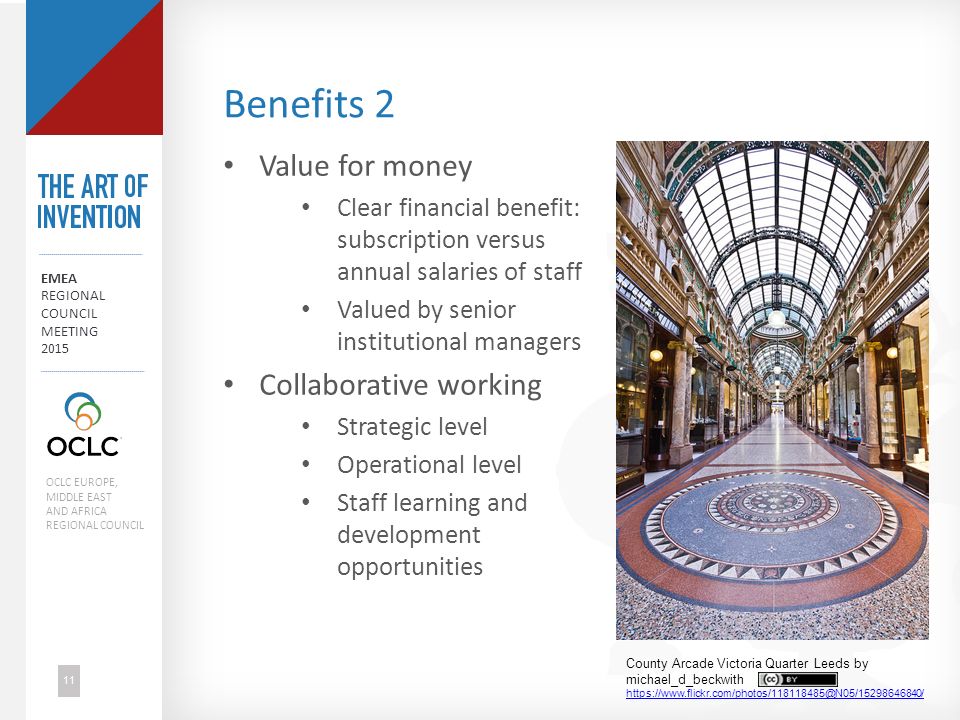 THE ART OF INVENTION

EMEA
REGIONAL
COUNCIL
MEETING
2015

OCLC

OCLC EUROPE, MIDDLE EAST AND AFRICA REGIONAL COUNCIL

11

Benefits 2

• Value for money
  • Clear financial benefit: subscription versus annual salaries of staff
  • Valued by senior institutional managers
• Collaborative working
  • Strategic level
  • Operational level
  • Staff learning and development opportunities

County Arcade Victoria Quarter Leeds by michael_d_beckwith cc BY
https://www.flickr.com/photos/118118485@N05/15298646840/